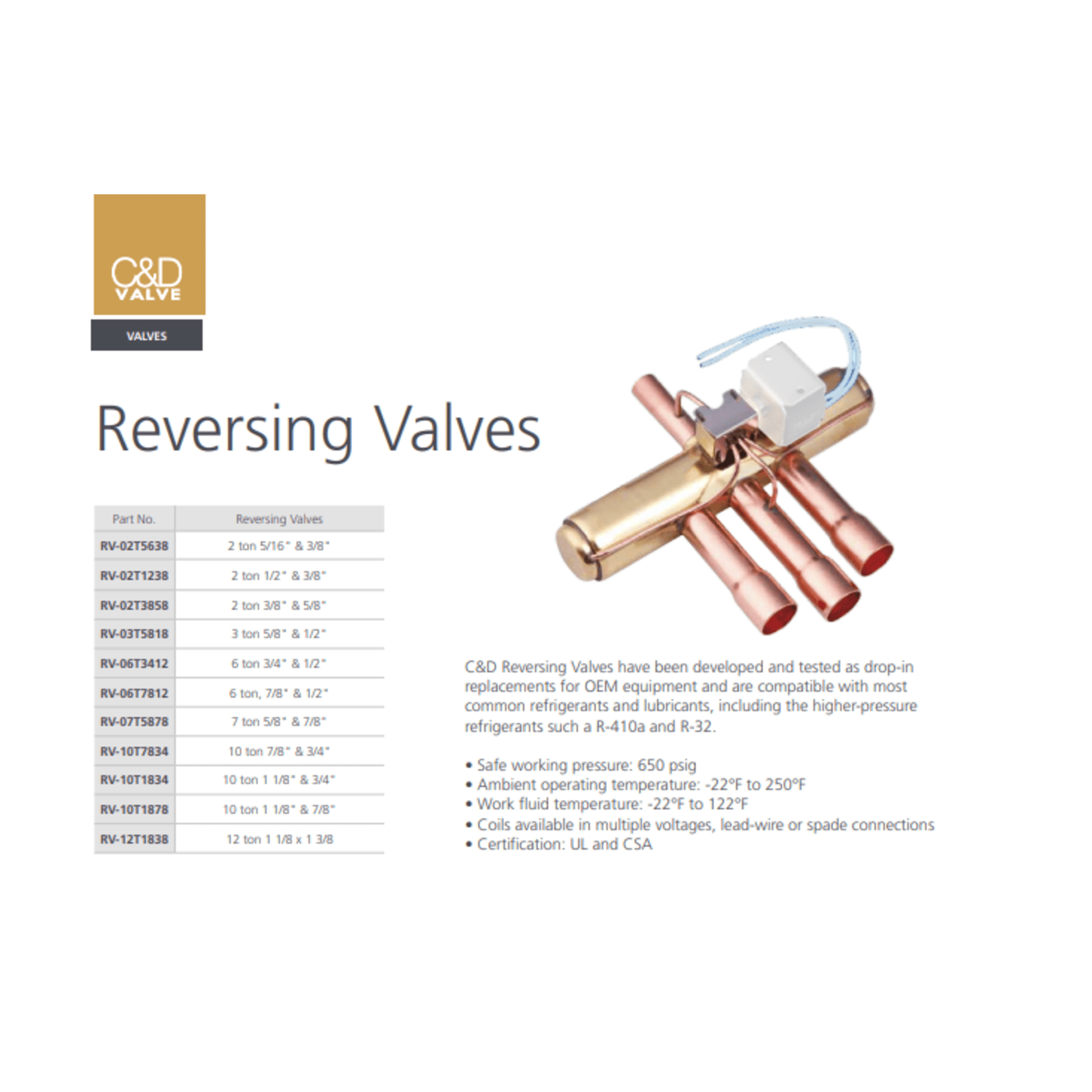 C&D VALVE

VALVES

Reversing Valves

| Part No. | Reversing Valves |
|---|---|
| RV-02T5638 | 2 ton 5/16" & 3/8" |
| RV-02T1238 | 2 ton 1/2" & 3/8" |
| RV-02T3858 | 2 ton 3/8" & 5/8" |
| RV-03T5818 | 3 ton 5/8" & 1/2" |
| RV-06T3412 | 6 ton 3/4" & 1/2" |
| RV-06T7812 | 6 ton, 7/8" & 1/2" |
| RV-07T5878 | 7 ton 5/8" & 7/8" |
| RV-10T7834 | 10 ton 7/8" & 3/4" |
| RV-10T1834 | 10 ton 1 1/8" & 3/4" |
| RV-10T1878 | 10 ton 1 1/8" & 7/8" |
| RV-12T1838 | 12 ton 1 1/8 x 1 3/8 |

C&D Reversing Valves have been developed and tested as drop-in replacements for OEM equipment and are compatible with most common refrigerants and lubricants, including the higher-pressure refrigerants such a R-410a and R-32.

• Safe working pressure: 650 psig
• Ambient operating temperature: -22°F to 250°F
• Work fluid temperature: -22°F to 122°F
• Coils available in multiple voltages, lead-wire or spade connections
• Certification: UL and CSA